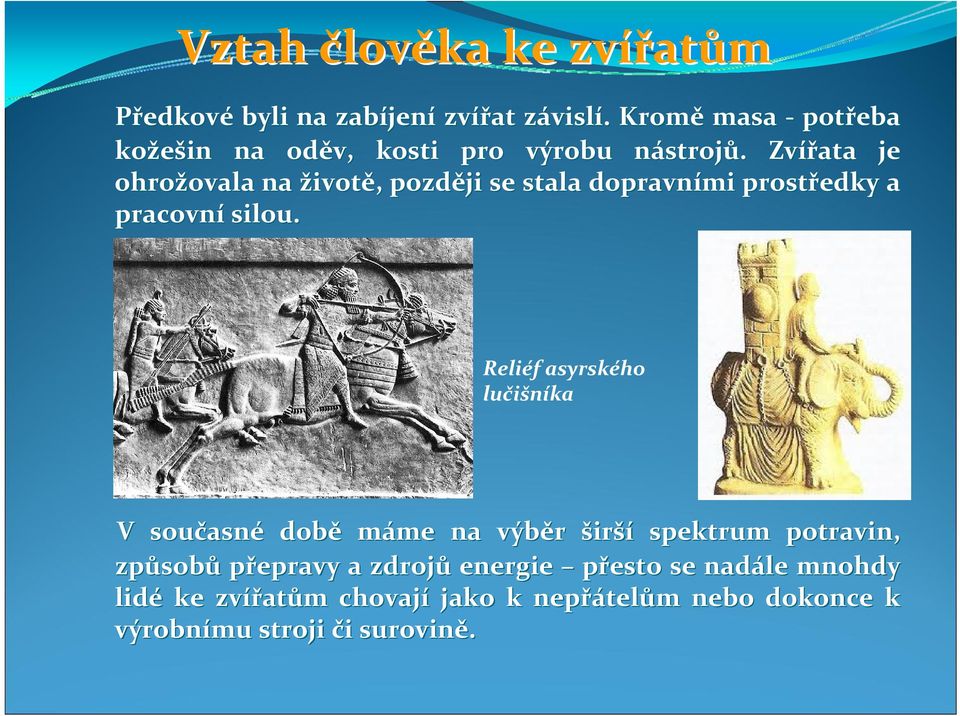 Vztah člověka ke zvířatům

Předkové byli na zabíjení zvířat závislí. Kromě masa - potřeba kožešin na oděv, kosti pro výrobu nástrojů. Zvířata je ohrožovala na životě, později se stala dopravními prostředky a pracovní silou.

Reliéf asyrského lučišníka

V současné době máme na výběr širší spektrum potravin, způsobů přepravy a zdrojů energie – přesto se nadále mnohdy lidé ke zvířatům chovají jako k nepřátelům nebo dokonce k výrobnímu stroji či surovině.